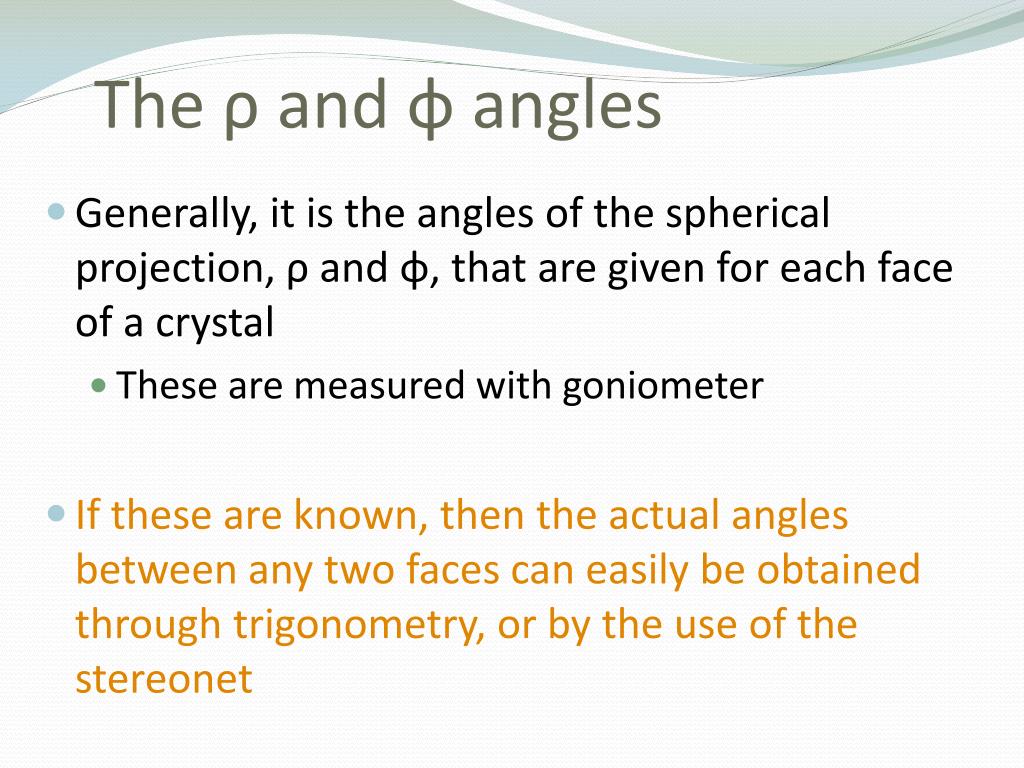 The ρ and ϕ angles

Generally, it is the angles of the spherical projection, ρ and ϕ, that are given for each face of a crystal

These are measured with goniometer

If these are known, then the actual angles between any two faces can easily be obtained through trigonometry, or by the use of the stereonet